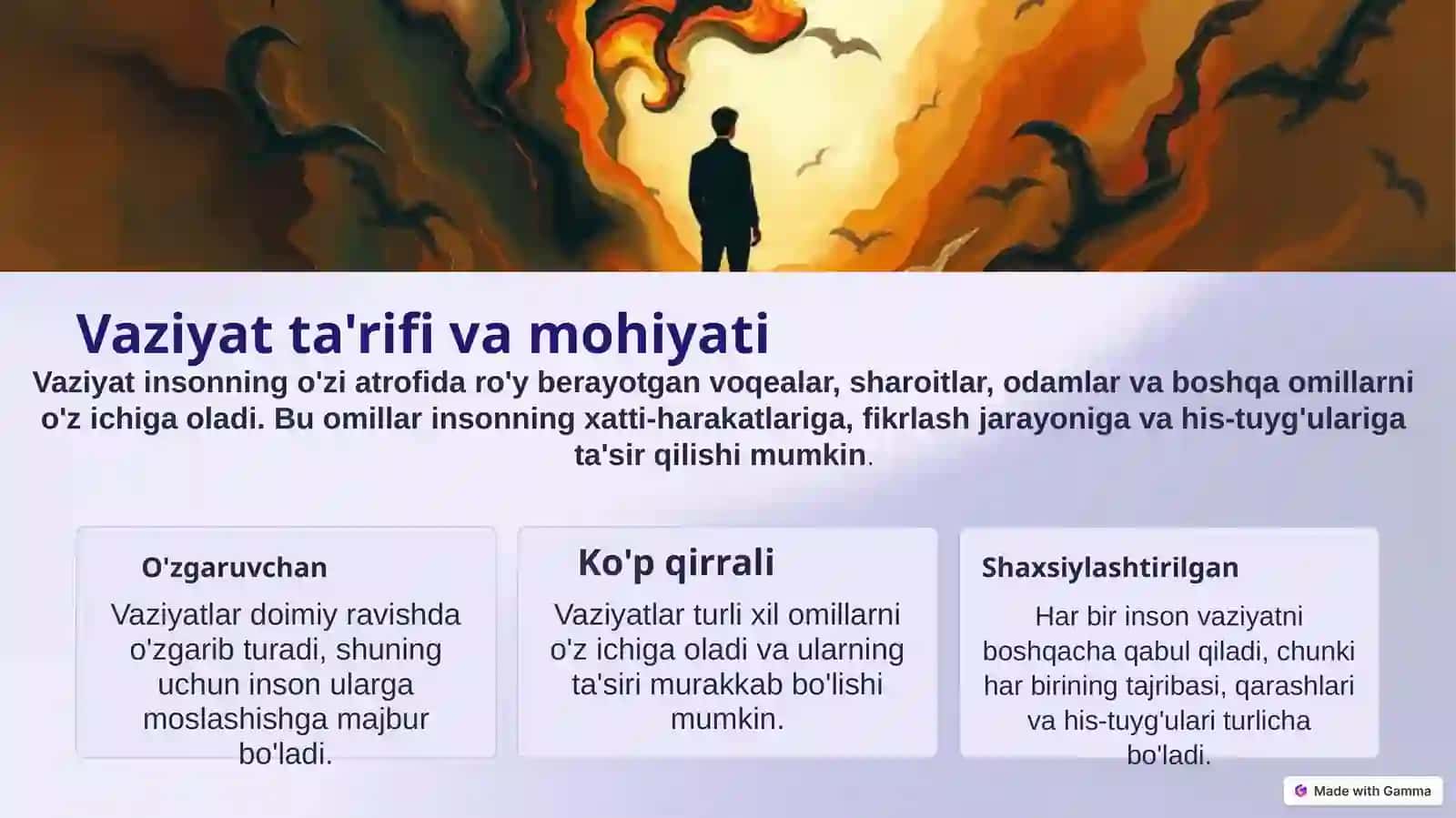 Vaziyat ta'rifi va mohiyati

Vaziyat insonning o'zi atrofida ro'y berayotgan voqealar, sharoitlar, odamlar va boshqa omillarni o'z ichiga oladi. Bu omillar insonning xatti-harakatlariga, fikrlash jarayoniga va his-tuyg'ulariga ta'sir qilishi mumkin.

O'zgaruvchan

Vaziyatlar doimiy ravishda o'zgarib turadi, shuning uchun inson ularga moslashishga majbur bo'ladi.

Ko'p qirrali

Vaziyatlar turli xil omillarni o'z ichiga oladi va ularning ta'siri murakkab bo'lishi mumkin.

Shaxsiylashtirilgan

Har bir inson vaziyatni boshqacha qabul qiladi, chunki har birining tajribasi, qarashlari va his-tuyg'ulari turlicha bo'ladi.

Made with Gamma